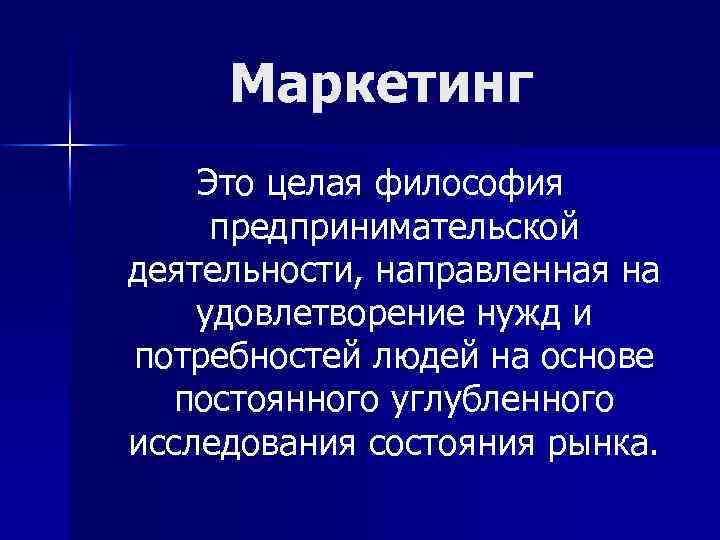 Маркетинг

Это целая философия предпринимательской деятельности, направленная на удовлетворение нужд и потребностей людей на основе постоянного углубленного исследования состояния рынка.